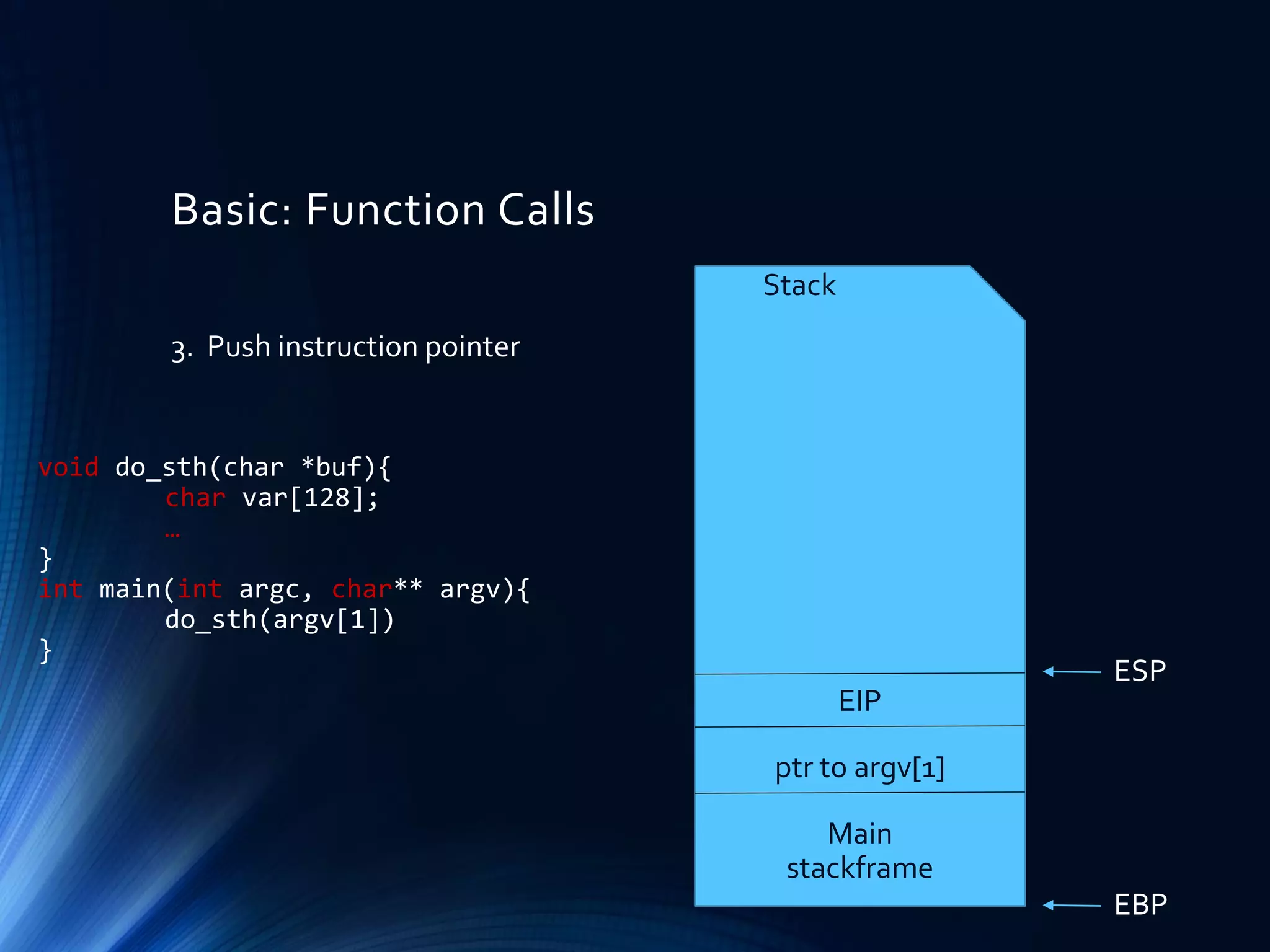 Basic: Function Calls

3. Push instruction pointer

void do_sth(char *buf){
	char var[128];
	…
}
int main(int argc, char** argv){
	do_sth(argv[1])
}

Stack

EIP

ptr to argv[1]

Main stackframe

ESP

EBP